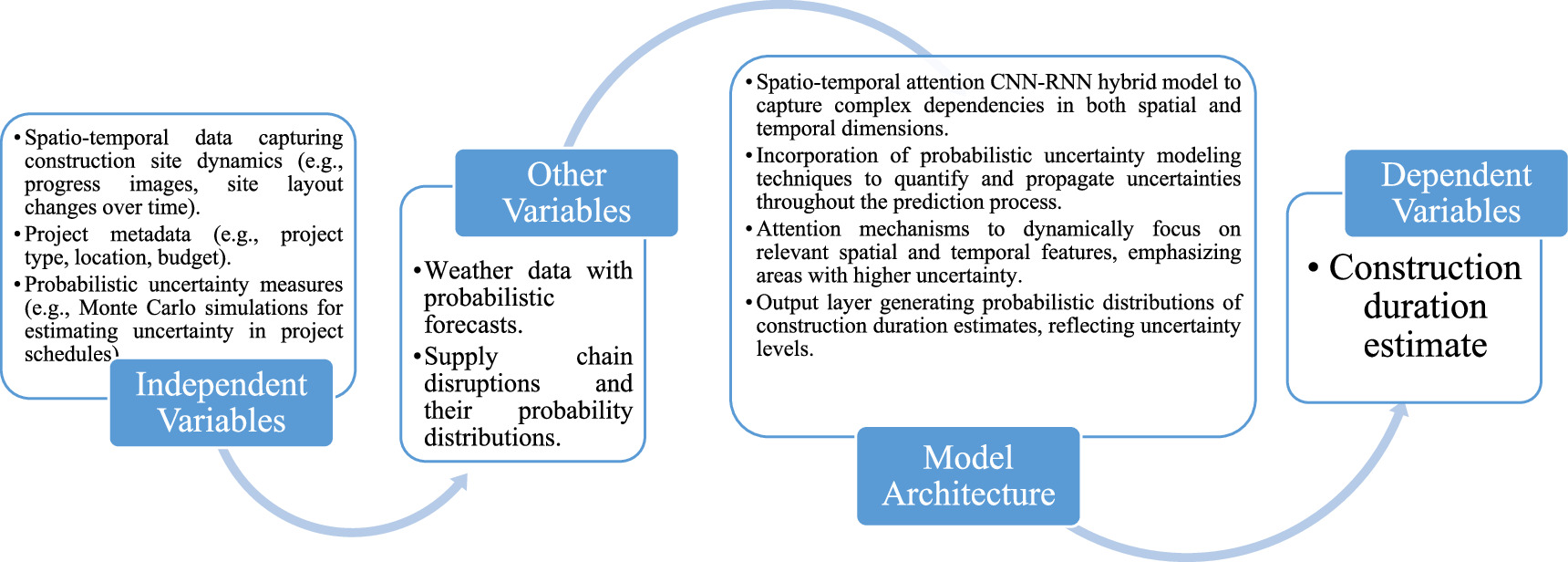 • Spatio-temporal data capturing construction site dynamics (e.g., progress images, site layout changes over time).
• Project metadata (e.g., project type, location, budget).
• Probabilistic uncertainty measures (e.g., Monte Carlo simulations for estimating uncertainty in project schedules)

Independent Variables

Other Variables

• Weather data with probabilistic forecasts.
• Supply chain disruptions and their probability distributions.

• Spatio-temporal attention CNN-RNN hybrid model to capture complex dependencies in both spatial and temporal dimensions.
• Incorporation of probabilistic uncertainty modeling techniques to quantify and propagate uncertainties throughout the prediction process.
• Attention mechanisms to dynamically focus on relevant spatial and temporal features, emphasizing areas with higher uncertainty.
• Output layer generating probabilistic distributions of construction duration estimates, reflecting uncertainty levels.

Model Architecture

Dependent Variables

• Construction duration estimate